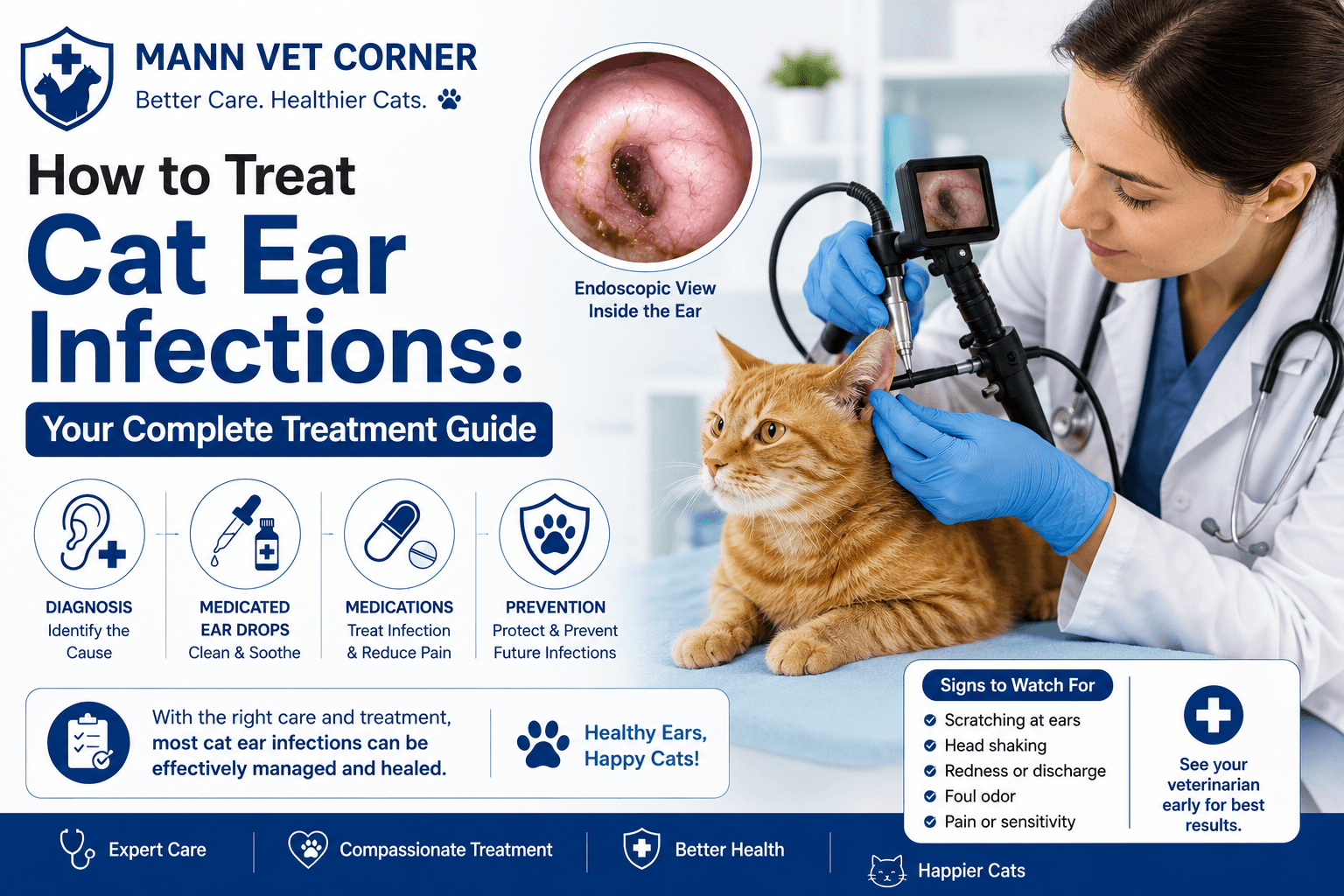 MANN VET CORNER
Better Care. Healthier Cats.

How to Treat
Cat Ear Infections:
Your Complete Treatment Guide

Endoscopic View Inside the Ear

DIAGNOSIS
Identify the Cause

MEDICATED EAR DROPS
Clean & Soothe

MEDICATIONS
Treat Infection & Reduce Pain

PREVENTION
Protect & Prevent Future Infections

With the right care and treatment, most cat ear infections can be effectively managed and healed.

Healthy Ears, Happy Cats!

Signs to Watch For
Scratching at ears
Head shaking
Redness or discharge
Foul odor
Pain or sensitivity

See your veterinarian early for best results.

Expert Care
Compassionate Treatment
Better Health
Happier Cats